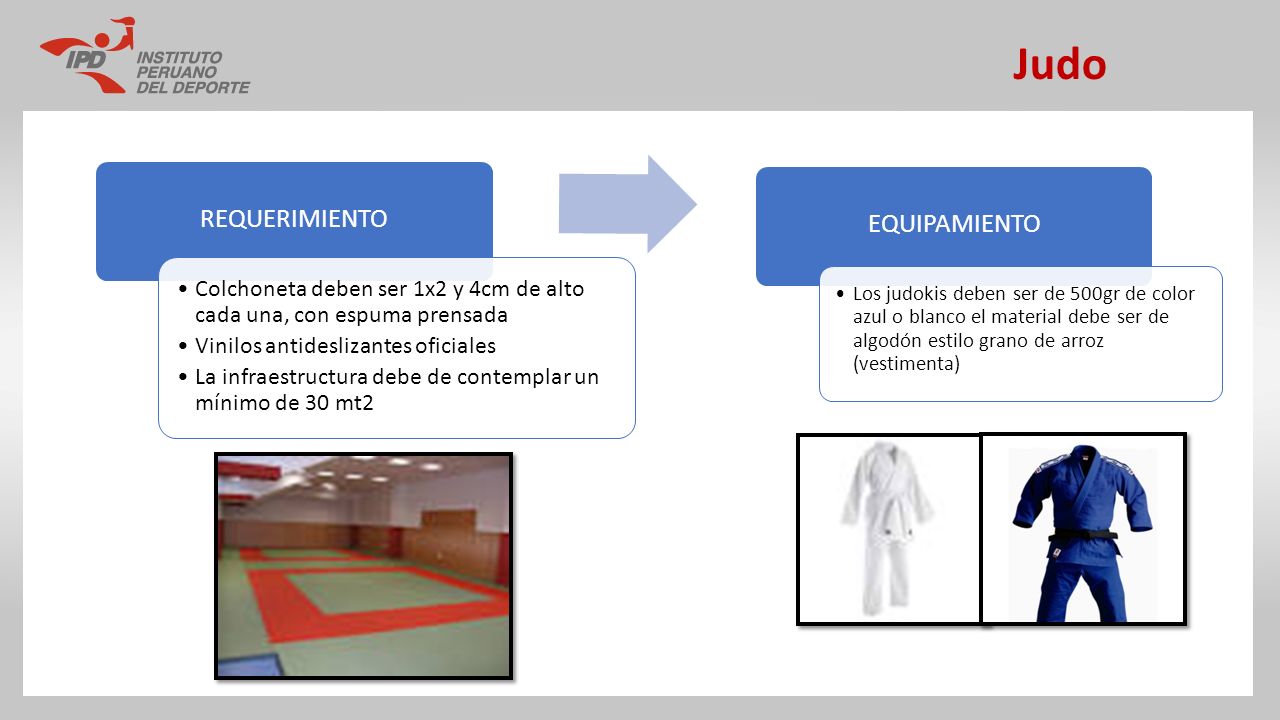 IPD INSTITUTO PERUANO DEL DEPORTE

Judo

REQUERIMIENTO

• Colchoneta deben ser 1x2 y 4cm de alto cada una, con espuma prensada
• Vinilos antideslizantes oficiales
• La infraestructura debe de contemplar un mínimo de 30 mt2

EQUIPAMIENTO

• Los judokis deben ser de 500gr de color azul o blanco el material debe ser de algodón estilo grano de arroz (vestimenta)